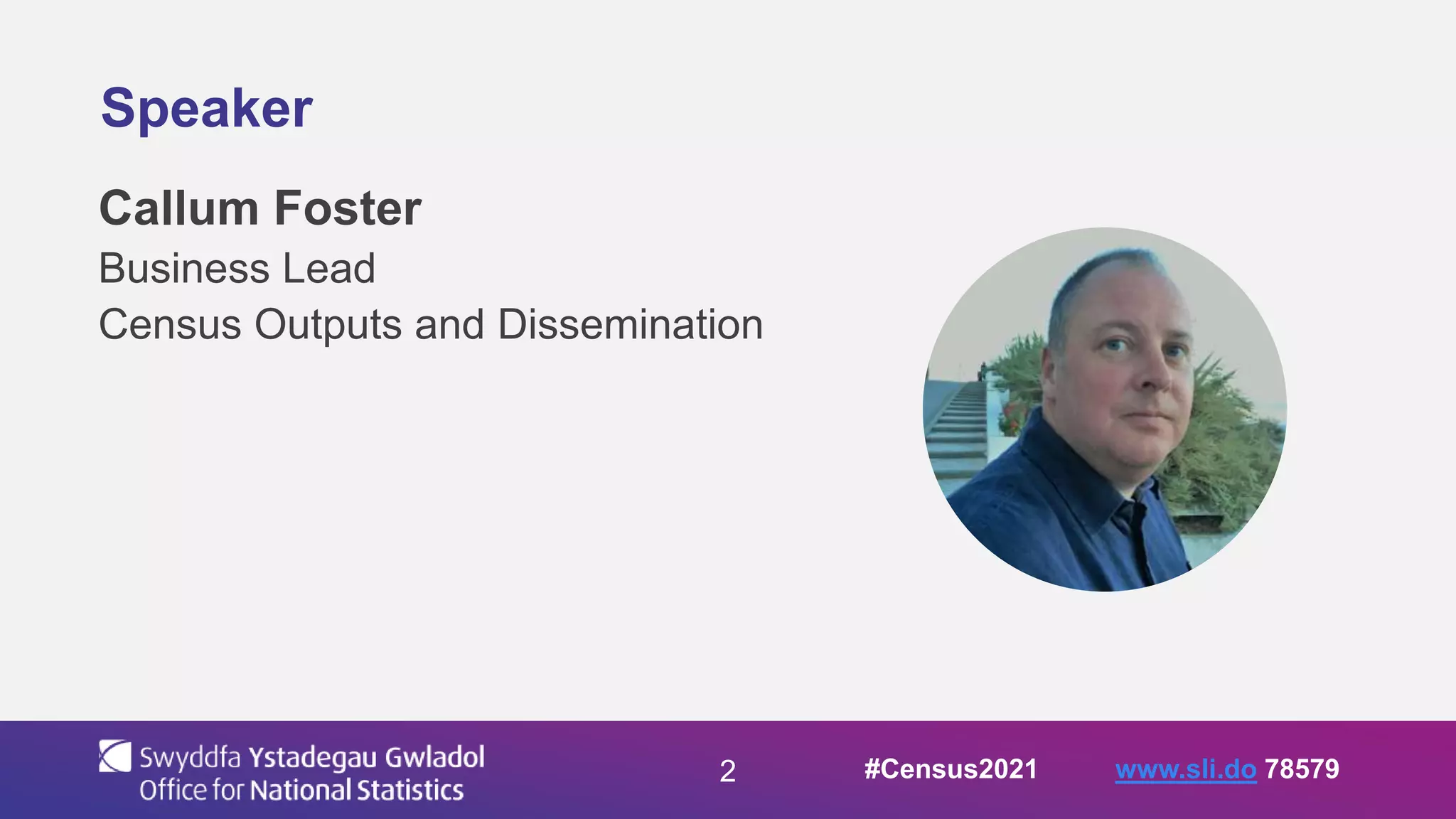 Speaker

Callum Foster
Business Lead
Census Outputs and Dissemination

Swyddfa Ystadegau Gwladol
Office for National Statistics

2

#Census2021

www.sli.do 78579